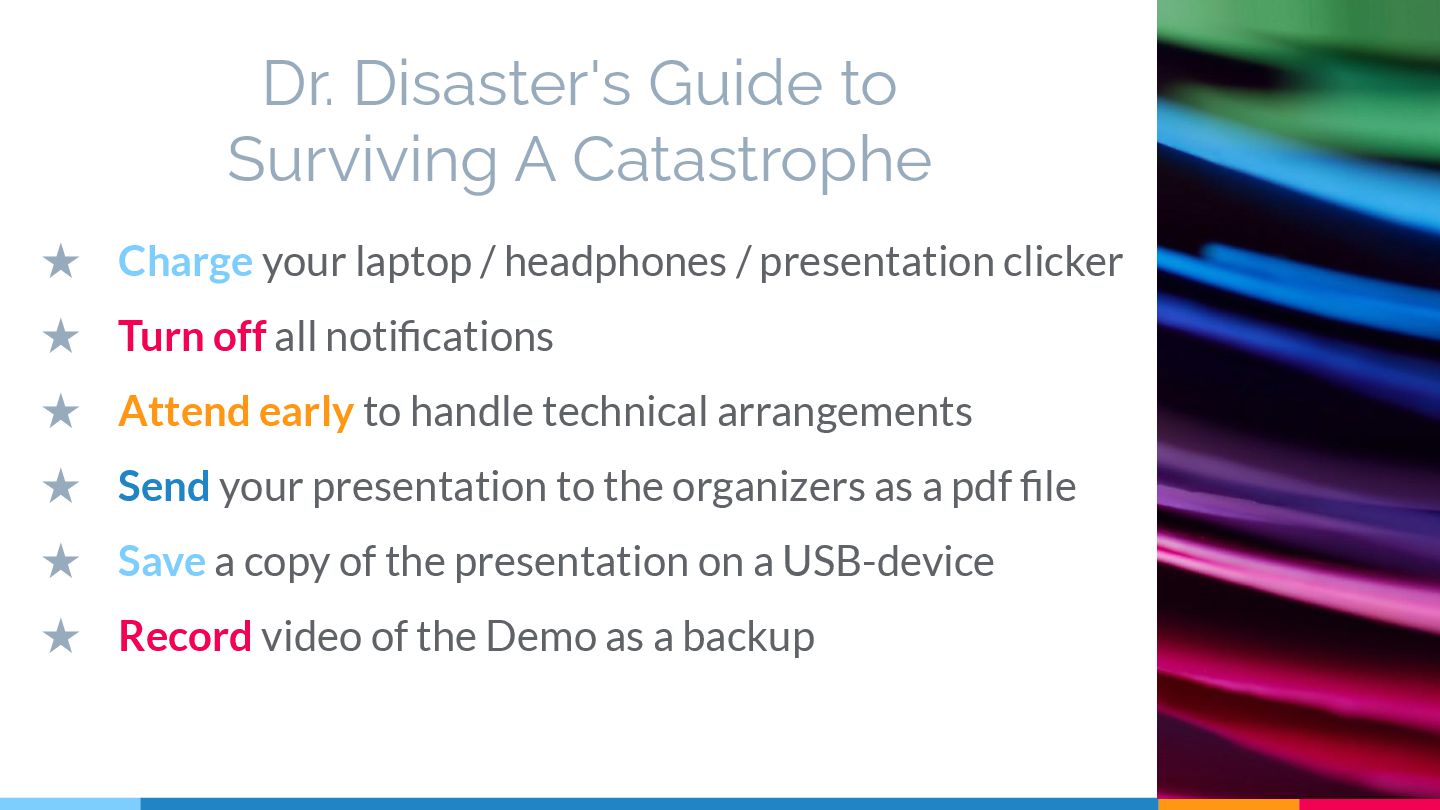 Dr. Disaster's Guide to Surviving A Catastrophe

★ Charge your laptop / headphones / presentation clicker
★ Turn off all notifications
★ Attend early to handle technical arrangements
★ Send your presentation to the organizers as a pdf file
★ Save a copy of the presentation on a USB-device
★ Record video of the Demo as a backup